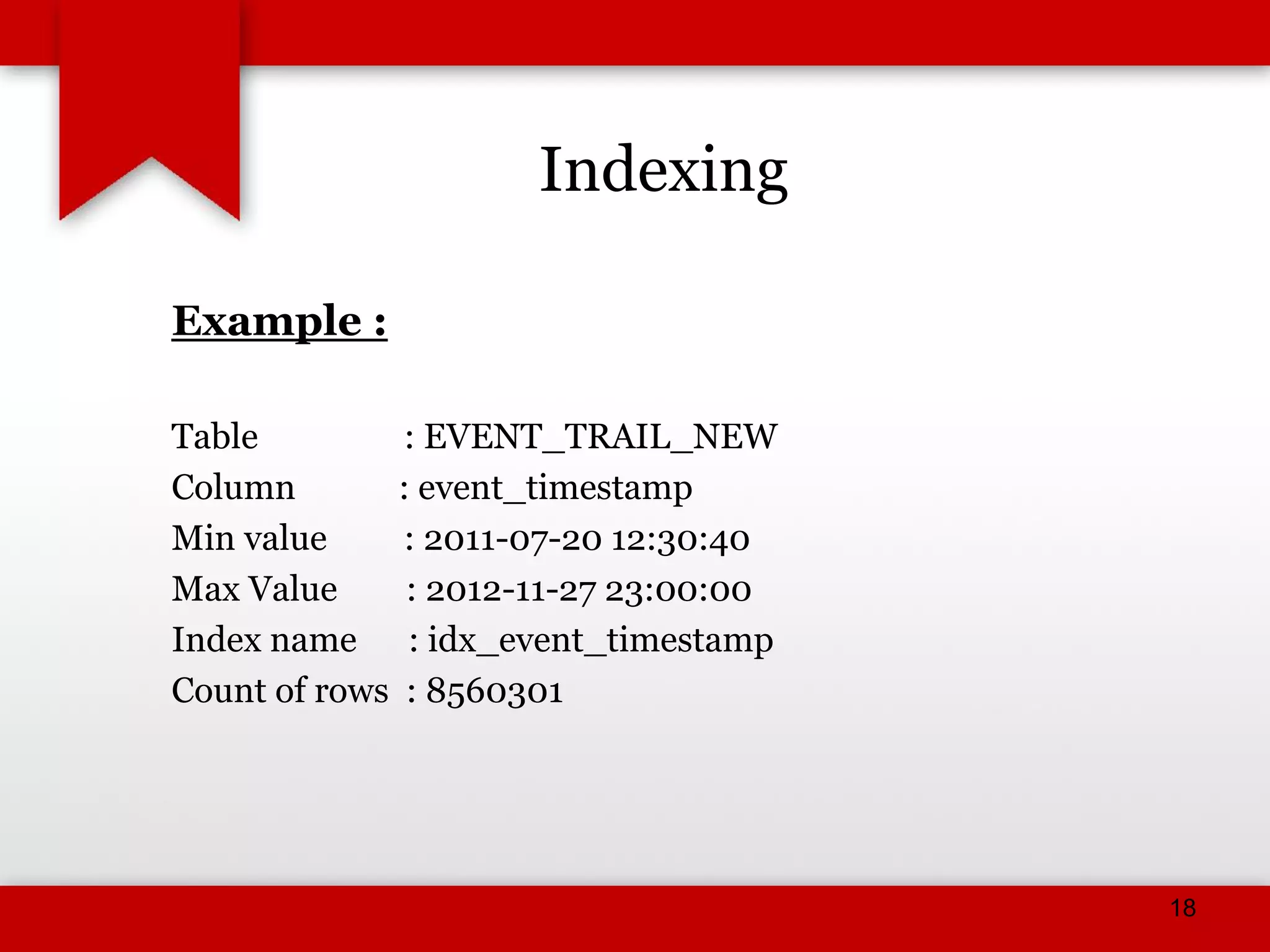 Indexing

Example :

Table : EVENT_TRAIL_NEW
Column : event_timestamp
Min value : 2011-07-20 12:30:40
Max Value : 2012-11-27 23:00:00
Index name : idx_event_timestamp
Count of rows : 8560301

18